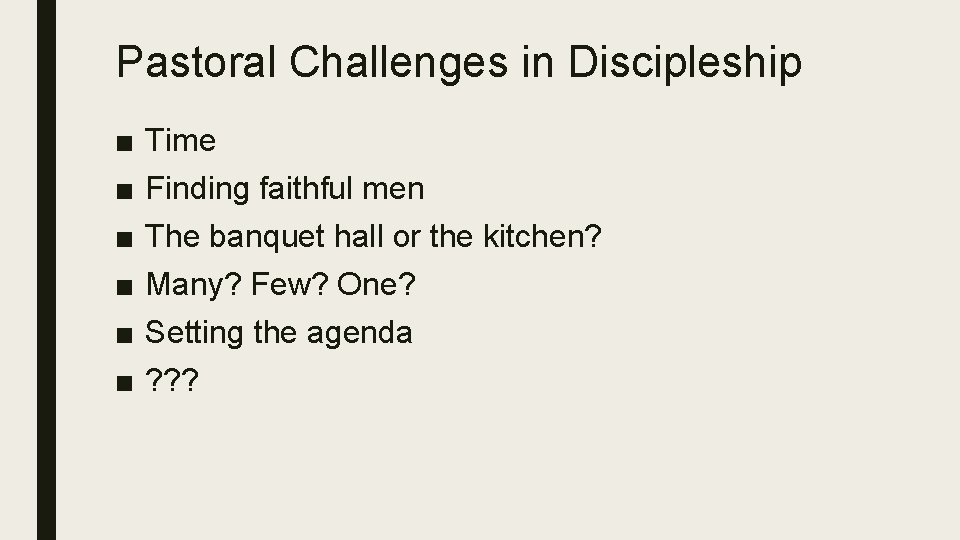 Pastoral Challenges in Discipleship

■ Time
■ Finding faithful men
■ The banquet hall or the kitchen?
■ Many? Few? One?
■ Setting the agenda
■ ???